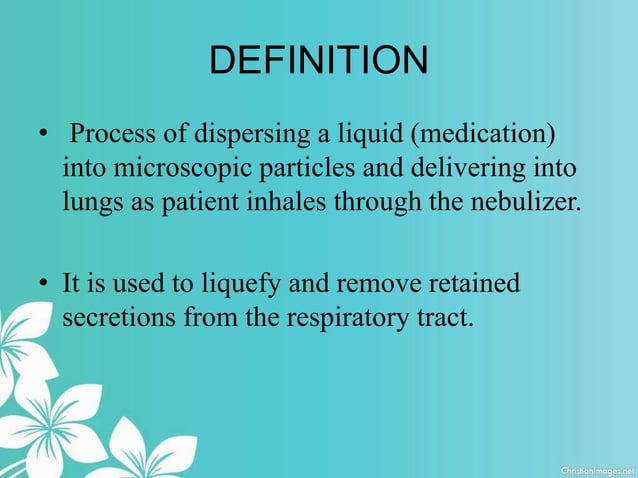 DEFINITION

• Process of dispersing a liquid (medication) into microscopic particles and delivering into lungs as patient inhales through the nebulizer.

• It is used to liquefy and remove retained secretions from the respiratory tract.

ChristianImages.net